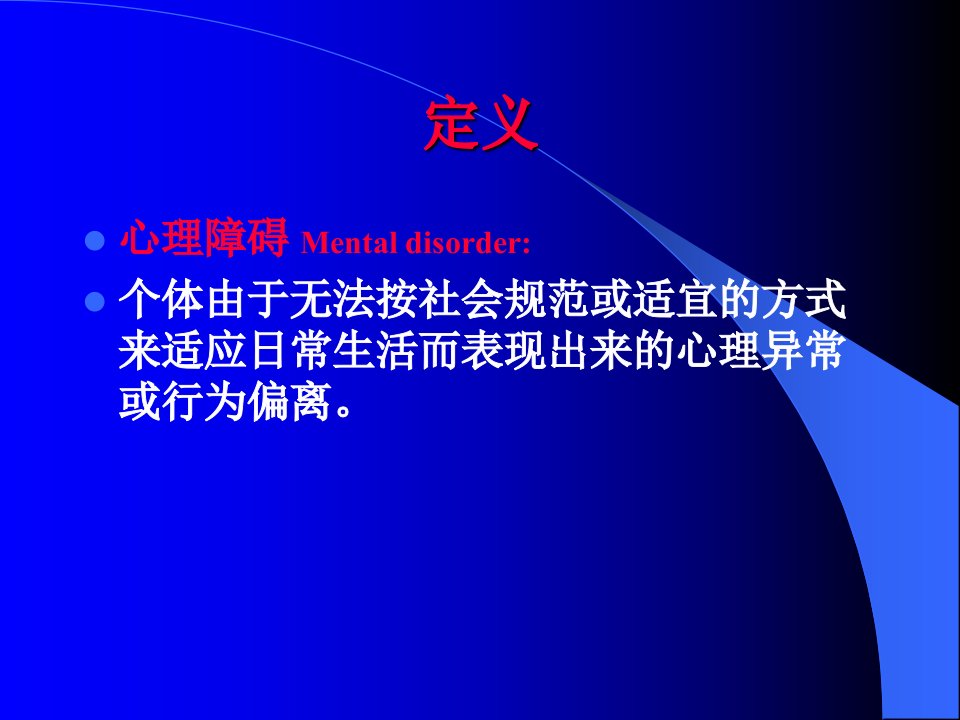 定义

心理障碍 Mental disorder:

个体由于无法按社会规范或适宜的方式来适应日常生活而表现出来的心理异常或行为偏离。